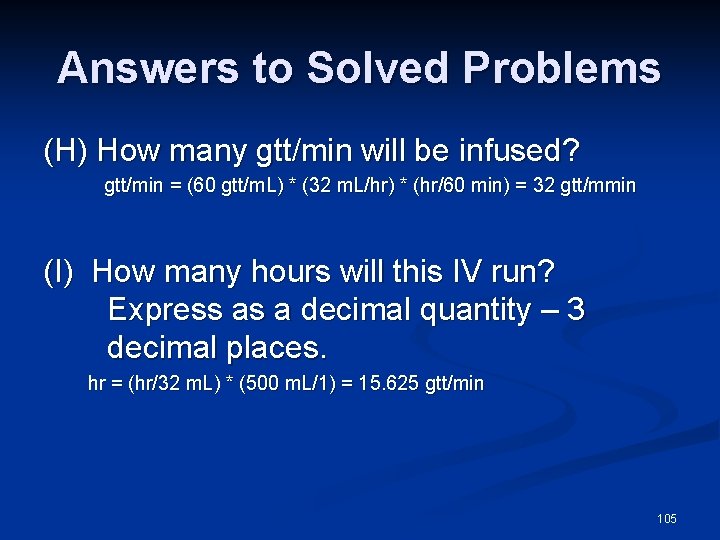 Answers to Solved Problems

(H) How many gtt/min will be infused?

gtt/min = (60 gtt/mL) * (32 mL/hr) * (hr/60 min) = 32 gtt/mmin

(I) How many hours will this IV run? Express as a decimal quantity – 3 decimal places.

hr = (hr/32 mL) * (500 mL/1) = 15.625 gtt/min

105